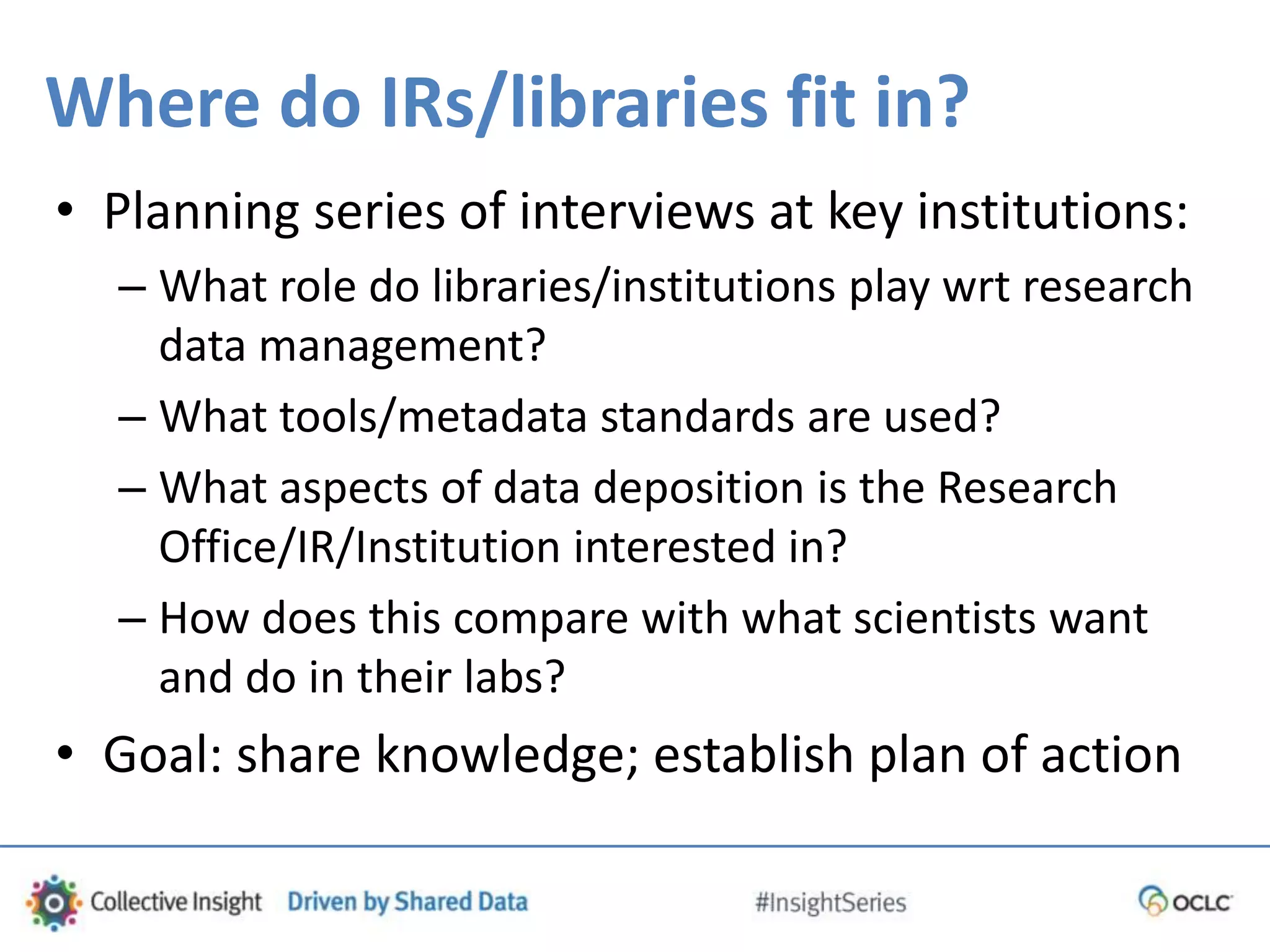 Where do IRs/libraries fit in?

• Planning series of interviews at key institutions:
– What role do libraries/institutions play wrt research data management?
– What tools/metadata standards are used?
– What aspects of data deposition is the Research Office/IR/Institution interested in?
– How does this compare with what scientists want and do in their labs?
• Goal: share knowledge; establish plan of action

Collective Insight Driven by Shared Data #InsightSeries OCLC